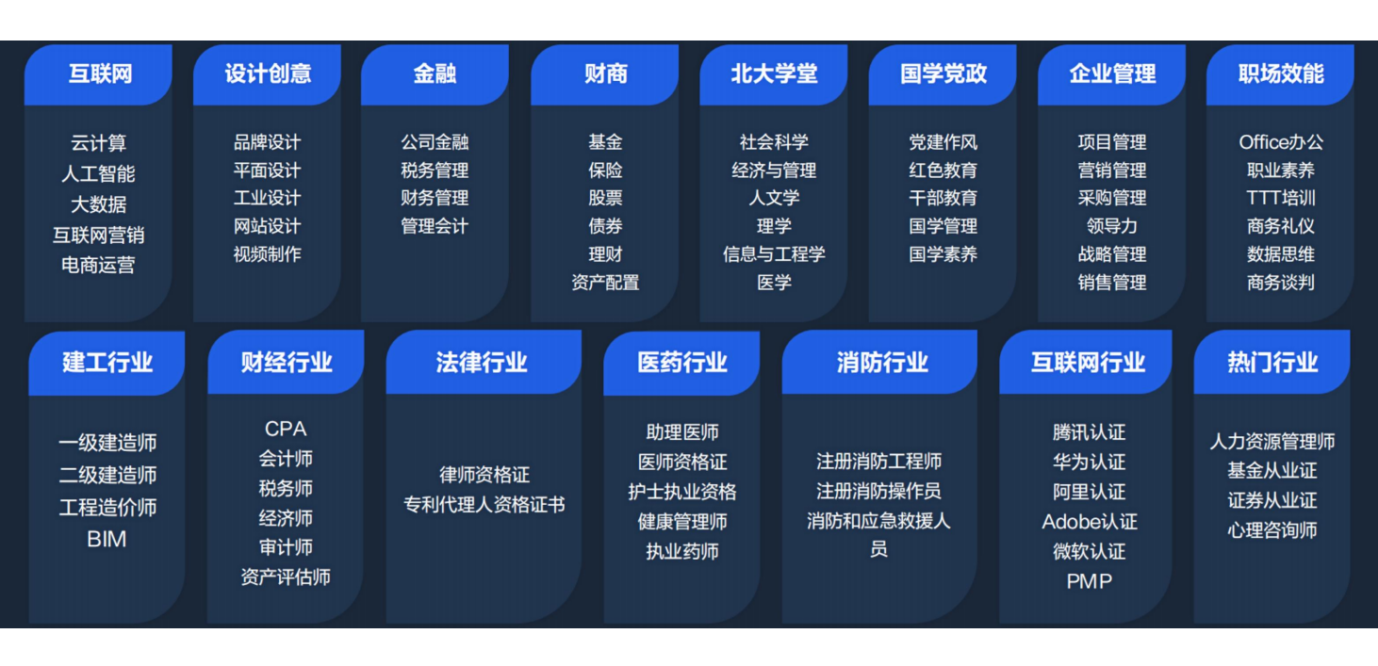 互联网
云计算
人工智能
大数据
互联网营销
电商运营

设计创意
品牌设计
平面设计
工业设计
网站设计
视频制作

金融
公司金融
税务管理
财务管理
管理会计

财商
基金
保险
股票
债券
理财
资产配置

北大学堂
社会科学
经济与管理
人文学
理学
信息与工程学
医学

国学党政
党建作风
红色教育
干部教育
国学管理
国学素养

企业管理
项目管理
营销管理
采购管理
领导力
战略管理
销售管理

职场效能
Office办公
职业素养
TTT培训
商务礼仪
数据思维
商务谈判

建工行业
一级建造师
二级建造师
工程造价师
BIM

财经行业
CPA
会计师
税务师
经济师
审计师
资产评估师

法律行业
律师资格证
专利代理人资格证书

医药行业
助理医师
医师资格证
护士执业资格
健康管理师
执业药师

消防行业
注册消防工程师
注册消防操作员
消防和应急救援人员

互联网行业
腾讯认证
华为认证
阿里认证
Adobe认证
微软认证
PMP

热门行业
人力资源管理师
基金从业证
证券从业证
心理咨询师